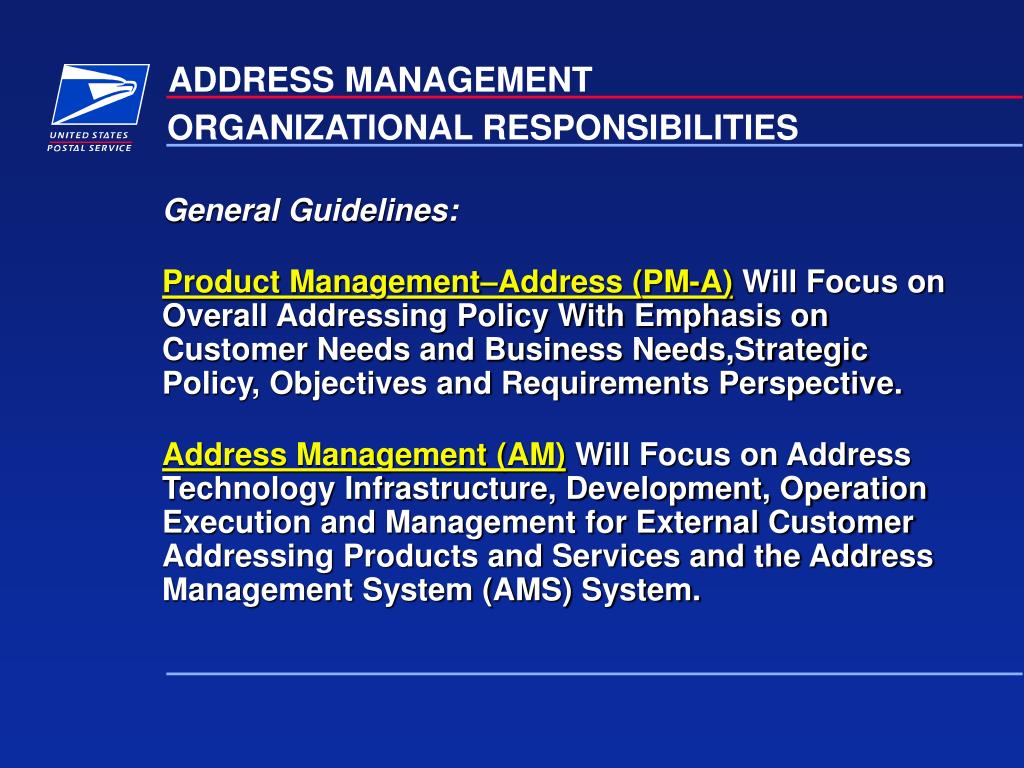 UNITED STATES POSTAL SERVICE

ADDRESS MANAGEMENT

ORGANIZATIONAL RESPONSIBILITIES

General Guidelines:

Product Management–Address (PM-A) Will Focus on Overall Addressing Policy With Emphasis on Customer Needs and Business Needs,Strategic Policy, Objectives and Requirements Perspective.

Address Management (AM) Will Focus on Address Technology Infrastructure, Development, Operation Execution and Management for External Customer Addressing Products and Services and the Address Management System (AMS) System.